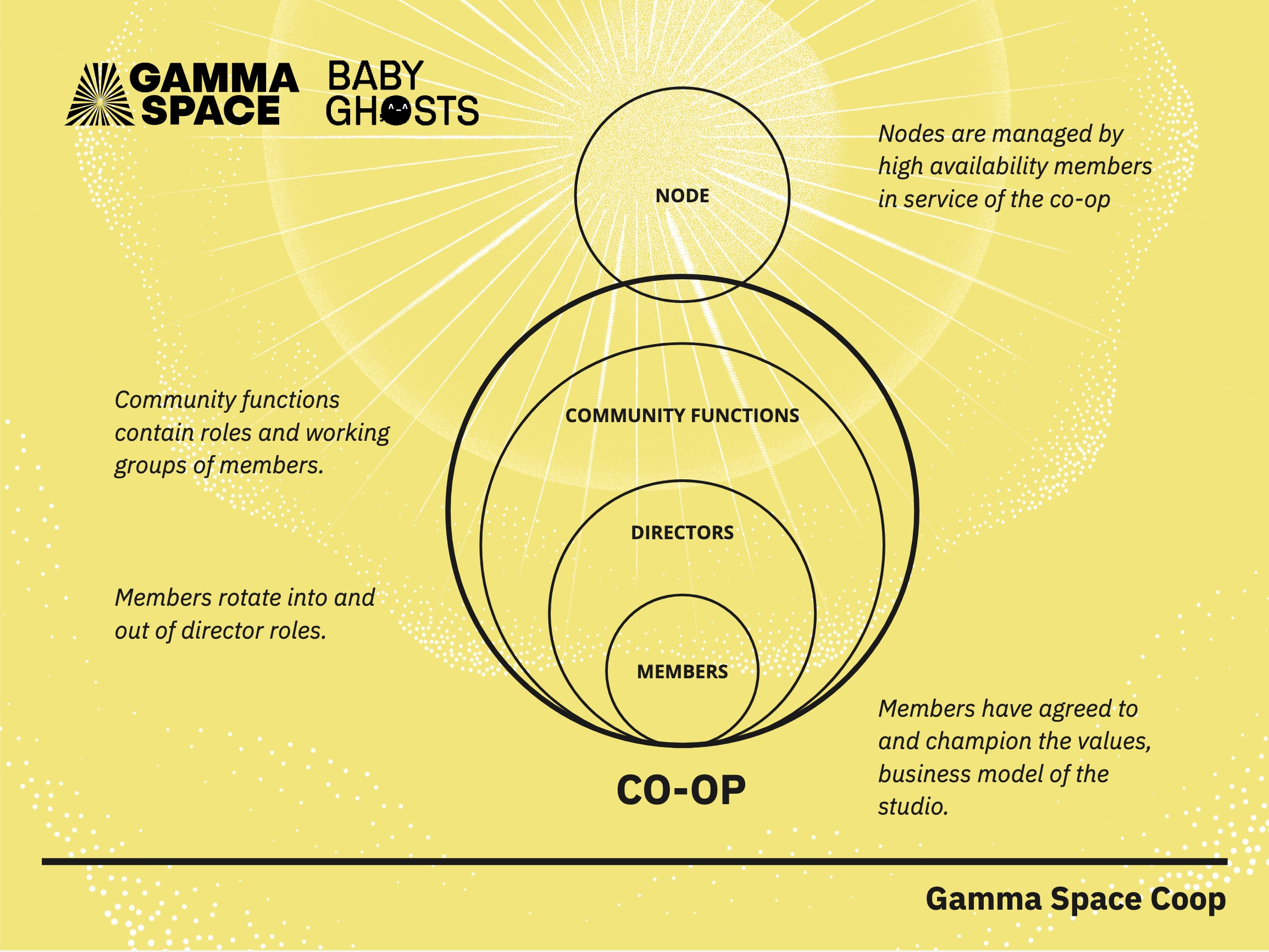 GAMMA SPACE

BABY GHOSTS

NODE

Nodes are managed by high availability members in service of the co-op

Community functions contain roles and working groups of members.

COMMUNITY FUNCTIONS

DIRECTORS

Members rotate into and out of director roles.

MEMBERS

Members have agreed to and champion the values, business model of the studio.

CO-OP

Gamma Space Coop